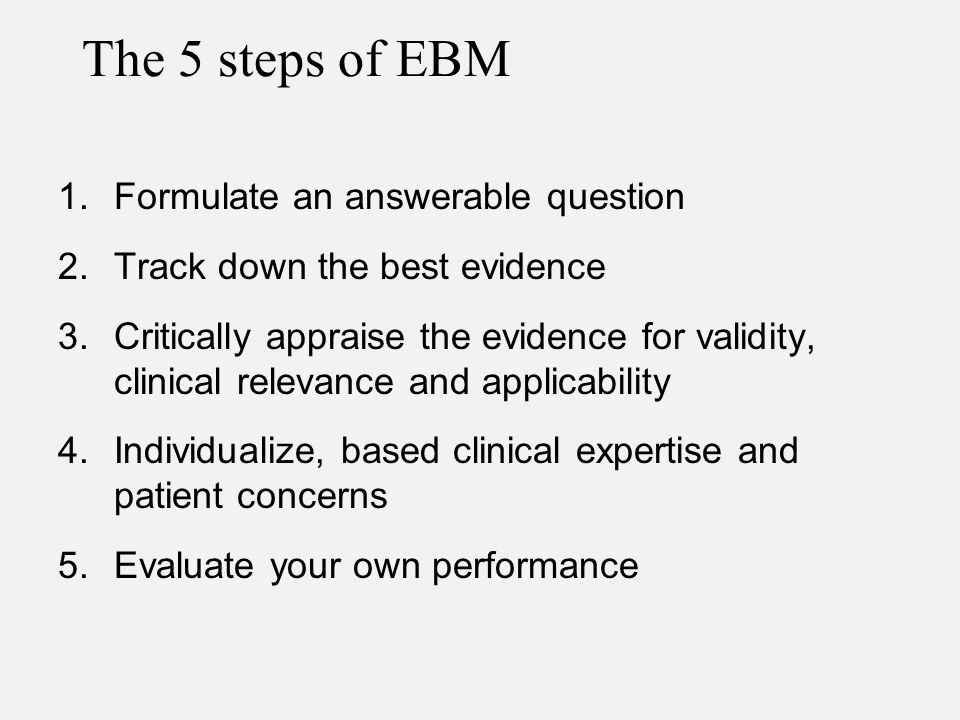 The 5 steps of EBM

1. Formulate an answerable question
2. Track down the best evidence
3. Critically appraise the evidence for validity, clinical relevance and applicability
4. Individualize, based clinical expertise and patient concerns
5. Evaluate your own performance